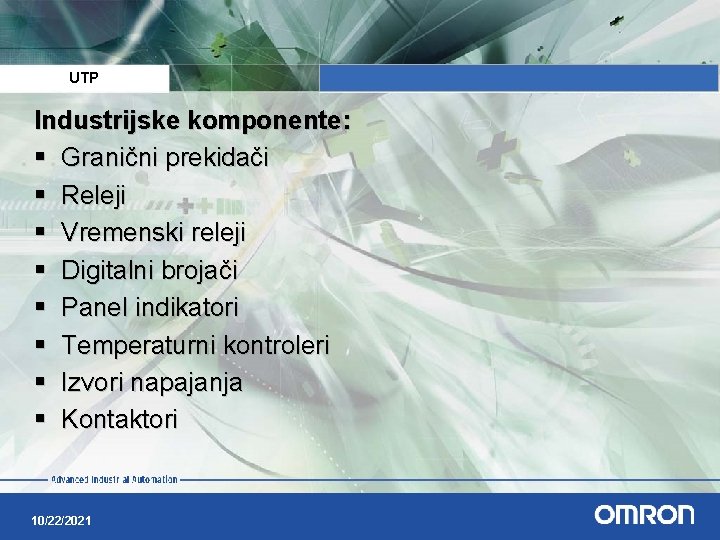 UTP

Industrijske komponente:
▪ Granični prekidači
▪ Releji
▪ Vremenski releji
▪ Digitalni brojači
▪ Panel indikatori
▪ Temperaturni kontroleri
▪ Izvori napajanja
▪ Kontaktori

Advanced Industrial Automation

10/22/2021

OMRON